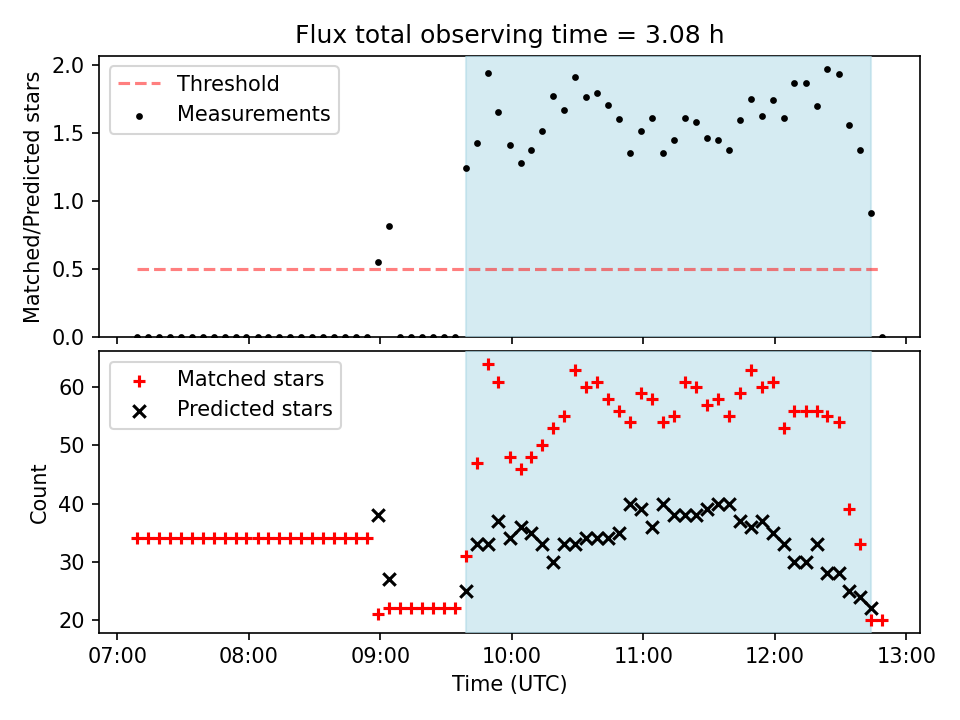 Flux total observing time = 3.08 h

Threshold
Measurements

Matched/Predicted stars

2.0
1.5
1.0
0.5
0.0

Matched stars
Predicted stars

Count

60
50
40
30
20

07:00 08:00 09:00 10:00 11:00 12:00 13:00

Time (UTC)